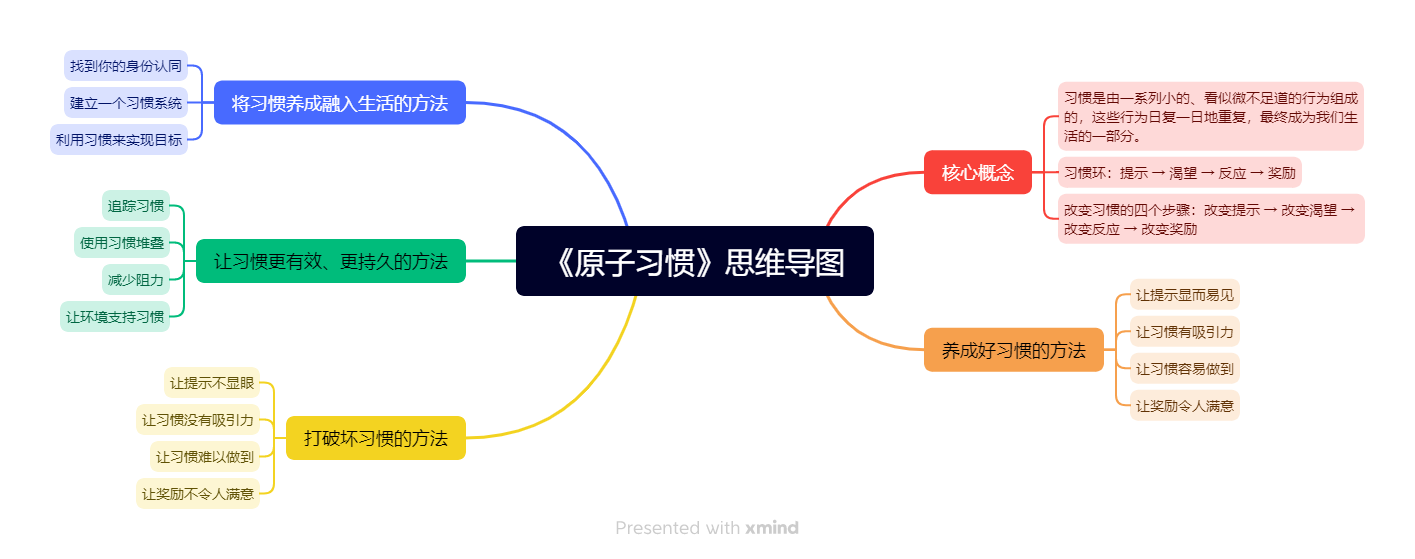 《原子习惯》思维导图

核心概念

习惯是由一系列小的、看似微不足道的行为组成的，这些行为日复一日地重复，最终成为我们生活的一部分。

习惯环：提示 → 渴望 → 反应 → 奖励

改变习惯的四个步骤：改变提示 → 改变渴望 → 改变反应 → 改变奖励

养成好习惯的方法

让提示显而易见

让习惯有吸引力

让习惯容易做到

让奖励令人满意

打破坏习惯的方法

让提示不显眼

让习惯没有吸引力

让习惯难以做到

让奖励不令人满意

让习惯更有效、更持久的方法

追踪习惯

使用习惯堆叠

减少阻力

让环境支持习惯

将习惯养成融入生活的方法

找到你的身份认同

建立一个习惯系统

利用习惯来实现目标

Presented with xmind